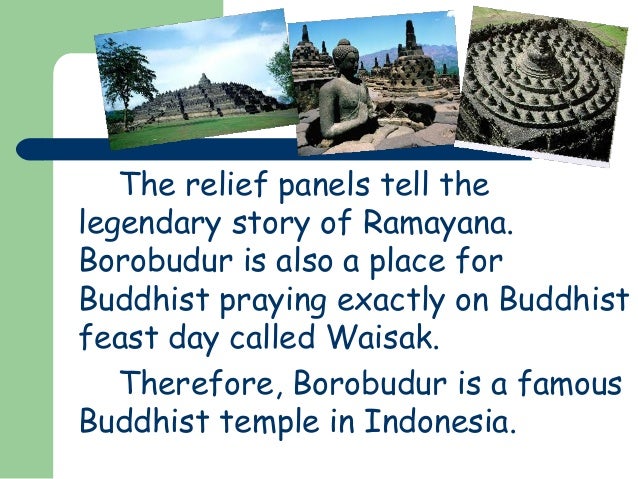 The relief panels tell the legendary story of Ramayana. Borobudur is also a place for Buddhist praying exactly on Buddhist feast day called Waisak.

Therefore, Borobudur is a famous Buddhist temple in Indonesia.